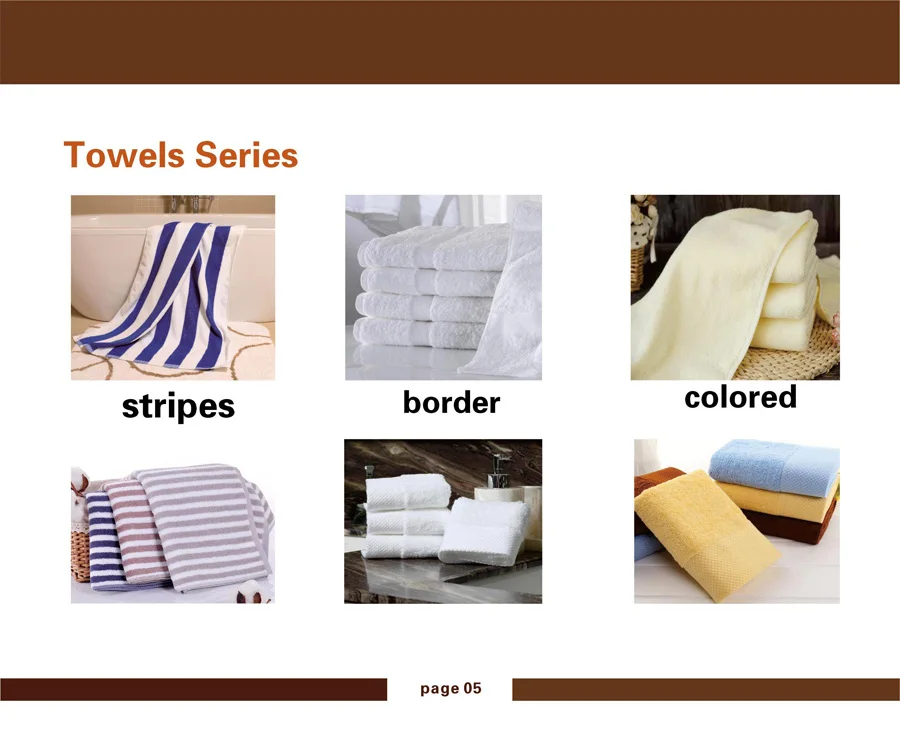 Towels Series

stripes

border

colored

page 05